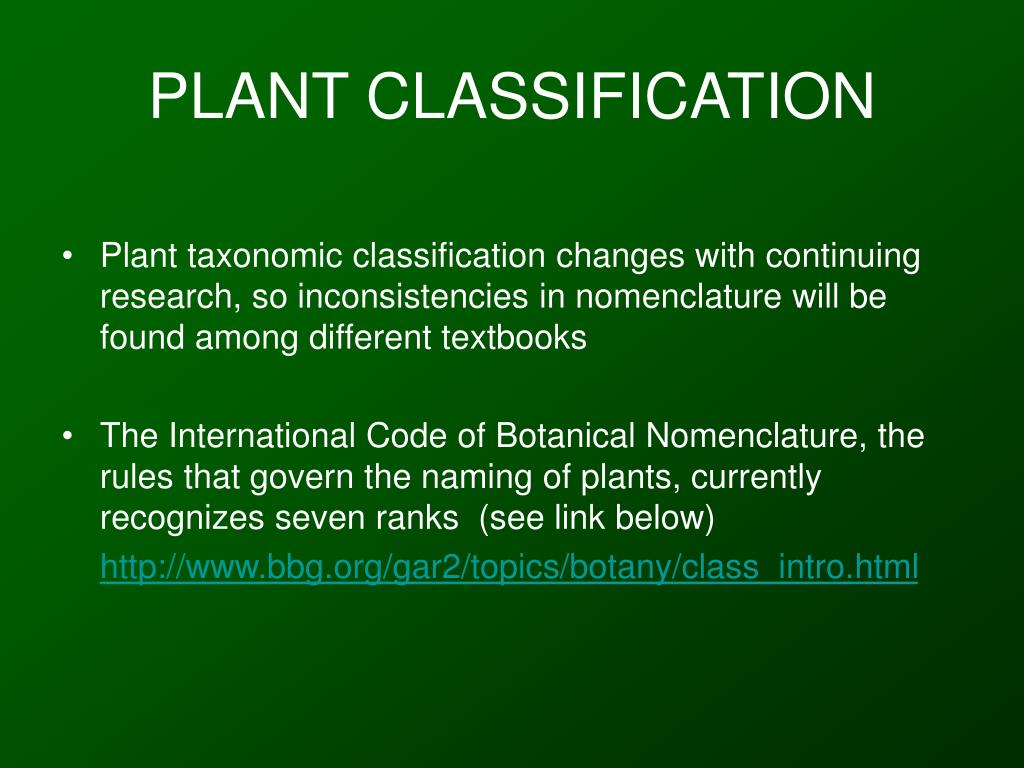 PLANT CLASSIFICATION

• Plant taxonomic classification changes with continuing research, so inconsistencies in nomenclature will be found among different textbooks

• The International Code of Botanical Nomenclature, the rules that govern the naming of plants, currently recognizes seven ranks (see link below)

http://www.bbg.org/gar2/topics/botany/class_intro.html